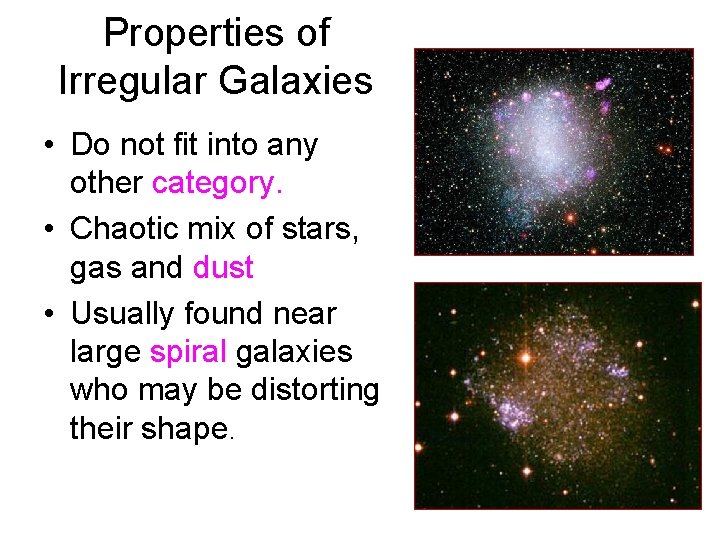 Properties of Irregular Galaxies

• Do not fit into any other category.
• Chaotic mix of stars, gas and dust
• Usually found near large spiral galaxies who may be distorting their shape.